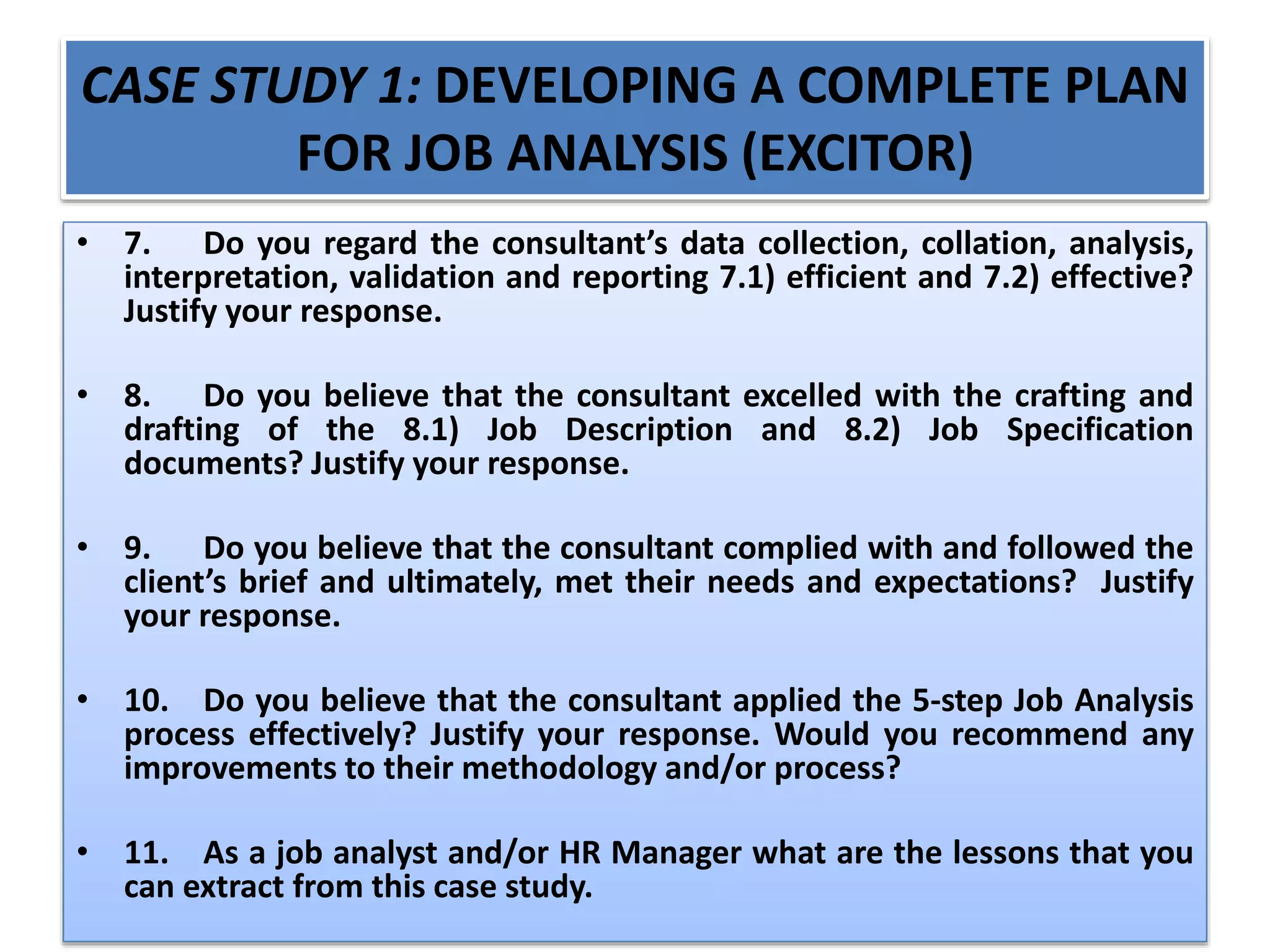 CASE STUDY 1: DEVELOPING A COMPLETE PLAN FOR JOB ANALYSIS (EXCITOR)

• 7. Do you regard the consultant's data collection, collation, analysis, interpretation, validation and reporting 7.1) efficient and 7.2) effective? Justify your response.

• 8. Do you believe that the consultant excelled with the crafting and drafting of the 8.1) Job Description and 8.2) Job Specification documents? Justify your response.

• 9. Do you believe that the consultant complied with and followed the client's brief and ultimately, met their needs and expectations? Justify your response.

• 10. Do you believe that the consultant applied the 5-step Job Analysis process effectively? Justify your response. Would you recommend any improvements to their methodology and/or process?

• 11. As a job analyst and/or HR Manager what are the lessons that you can extract from this case study.